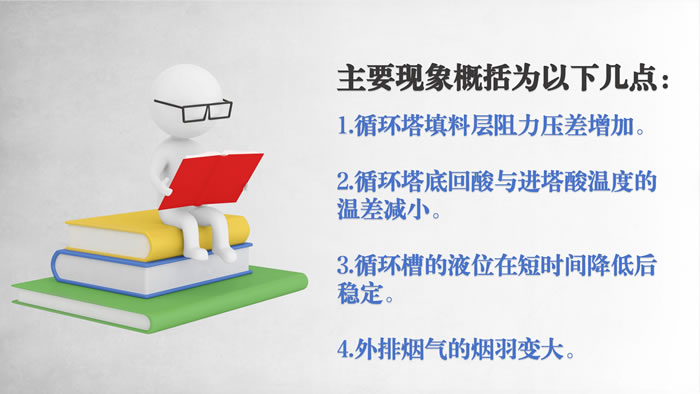 主要现象概括为以下几点：

1.循环塔填料层阻力压差增加。

2.循环塔底回酸与进塔酸温度的温差减小。

3.循环槽的液位在短时间降低后稳定。

4.外排烟气的烟羽变大。